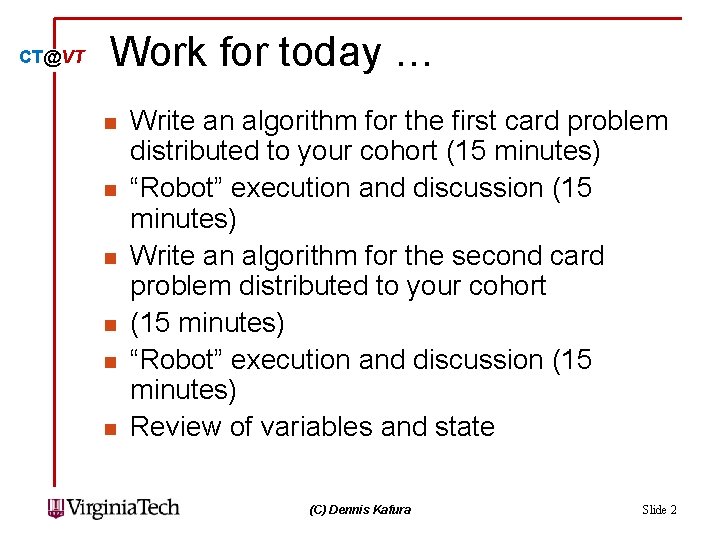 CT@VT

Work for today …

- Write an algorithm for the first card problem distributed to your cohort (15 minutes)
- “Robot” execution and discussion (15 minutes)
- Write an algorithm for the second card problem distributed to your cohort
- (15 minutes)
- “Robot” execution and discussion (15 minutes)
- Review of variables and state

VirginiaTech

(C) Dennis Kafura

Slide 2